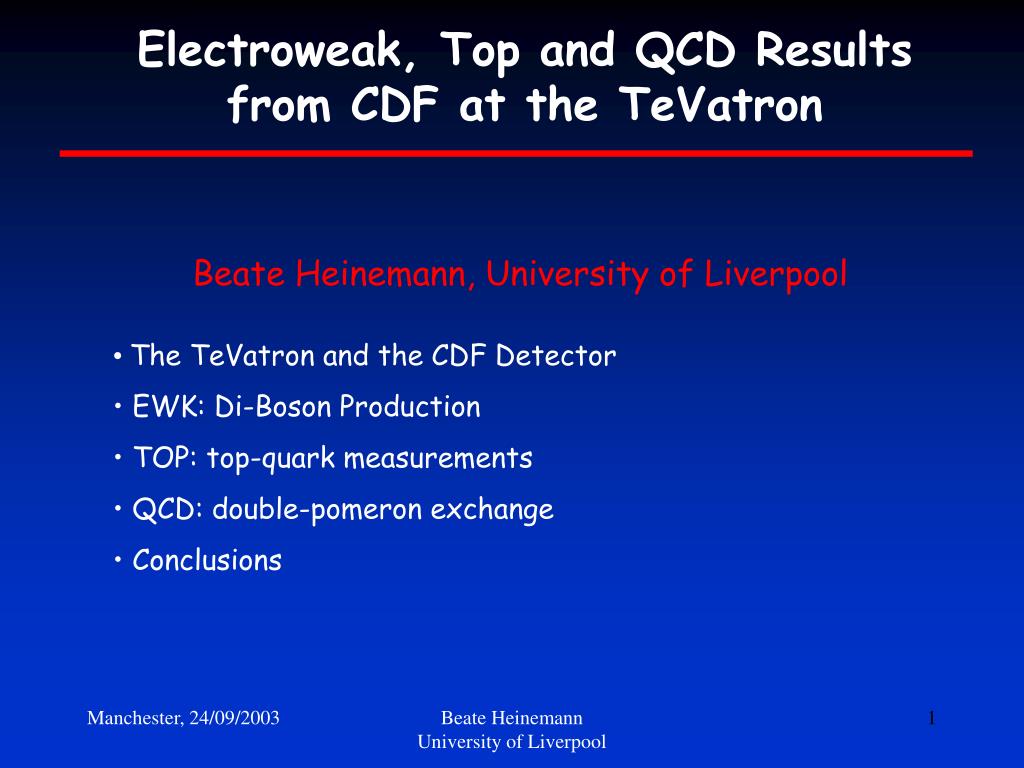 Electroweak, Top and QCD Results from CDF at the TeVatron

Beate Heinemann, University of Liverpool

• The TeVatron and the CDF Detector
• EWK: Di-Boson Production
• TOP: top-quark measurements
• QCD: double-pomeron exchange
• Conclusions

Manchester, 24/09/2003

Beate Heinemann
University of Liverpool

1